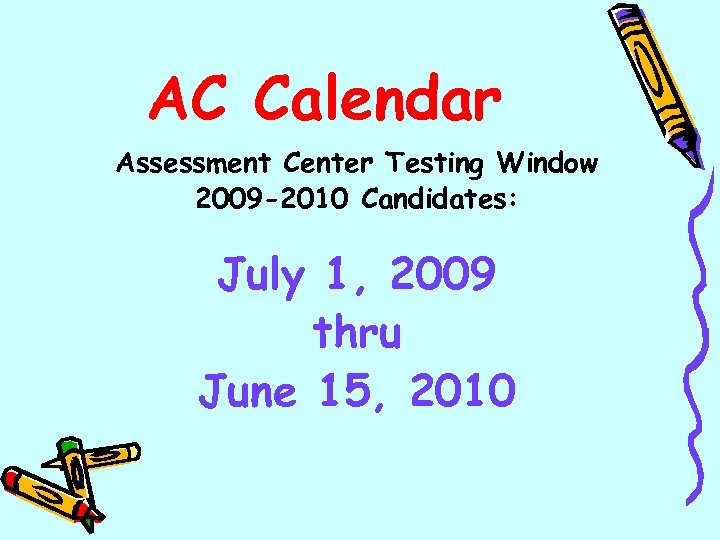 AC Calendar

Assessment Center Testing Window
2009-2010 Candidates:

July 1, 2009
thru
June 15, 2010